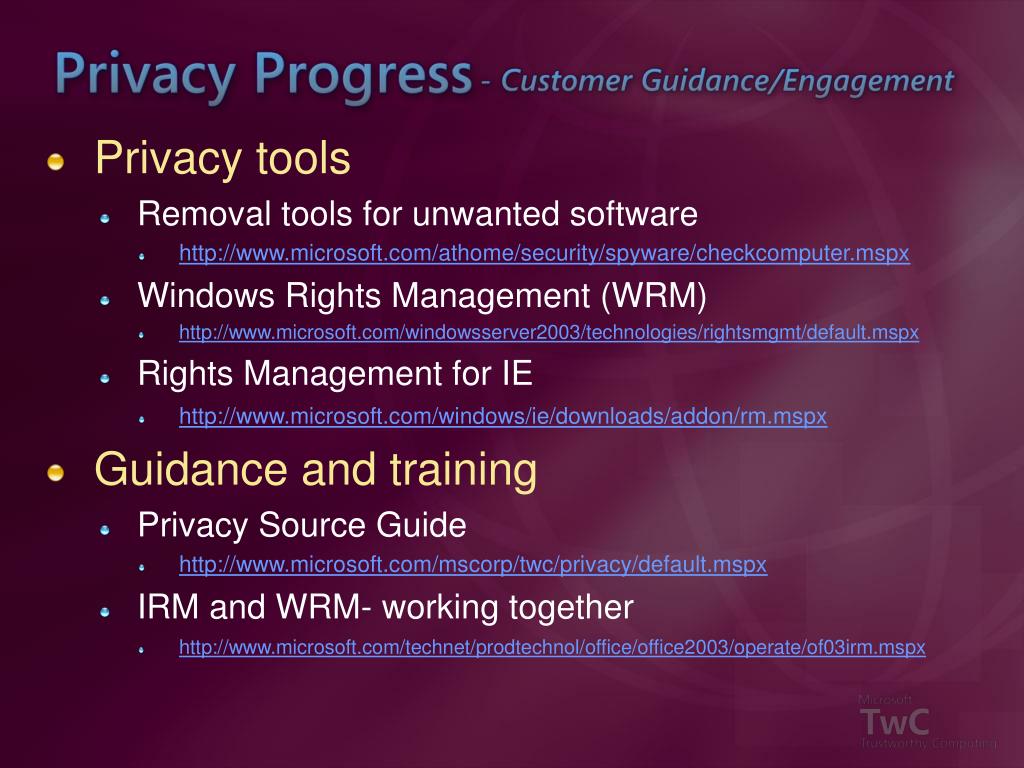 Privacy Progress - Customer Guidance/Engagement

Privacy tools

Removal tools for unwanted software

http://www.microsoft.com/athome/security/spyware/checkcomputer.mspx

Windows Rights Management (WRM)

http://www.microsoft.com/windowsserver2003/technologies/rightsmgmt/default.mspx

Rights Management for IE

http://www.microsoft.com/windows/ie/downloads/addon/rm.mspx

Guidance and training

Privacy Source Guide

http://www.microsoft.com/mscorp/twc/privacy/default.mspx

IRM and WRM- working together

http://www.microsoft.com/technet/prodtechnol/office/office2003/operate/of03irm.mspx

Microsoft
TwC
Trustworthy Computing